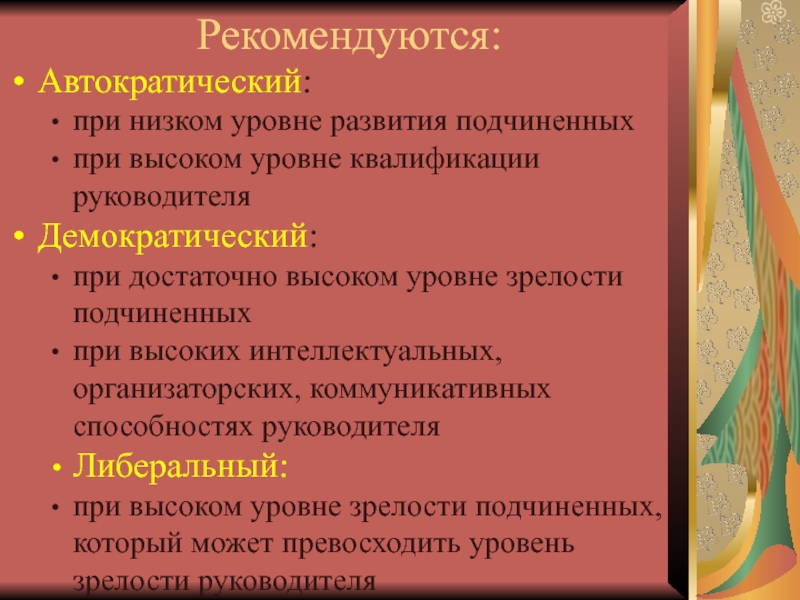 Рекомендуются:

• Автократический:
  • при низком уровне развития подчиненных
  • при высоком уровне квалификации руководителя
• Демократический:
  • при достаточно высоком уровне зрелости подчиненных
  • при высоких интеллектуальных, организаторских, коммуникативных способностях руководителя
  • Либеральный:
  • при высоком уровне зрелости подчиненных, который может превосходить уровень зрелости руководителя